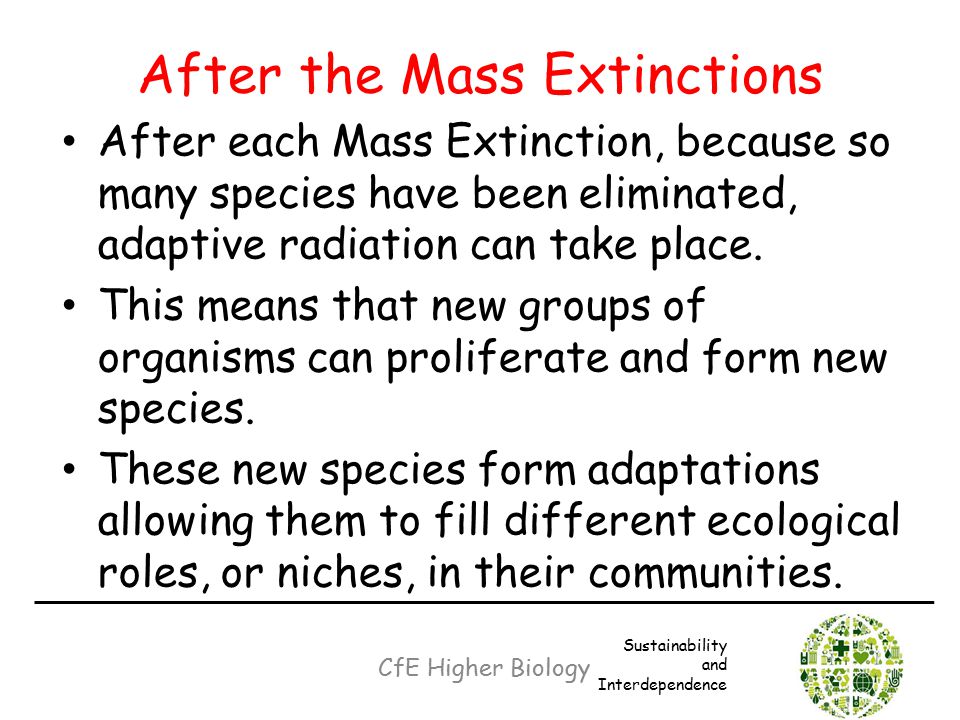 After the Mass Extinctions

• After each Mass Extinction, because so many species have been eliminated, adaptive radiation can take place.
• This means that new groups of organisms can proliferate and form new species.
• These new species form adaptations allowing them to fill different ecological roles, or niches, in their communities.

CfE Higher Biology

Sustainability and Interdependence